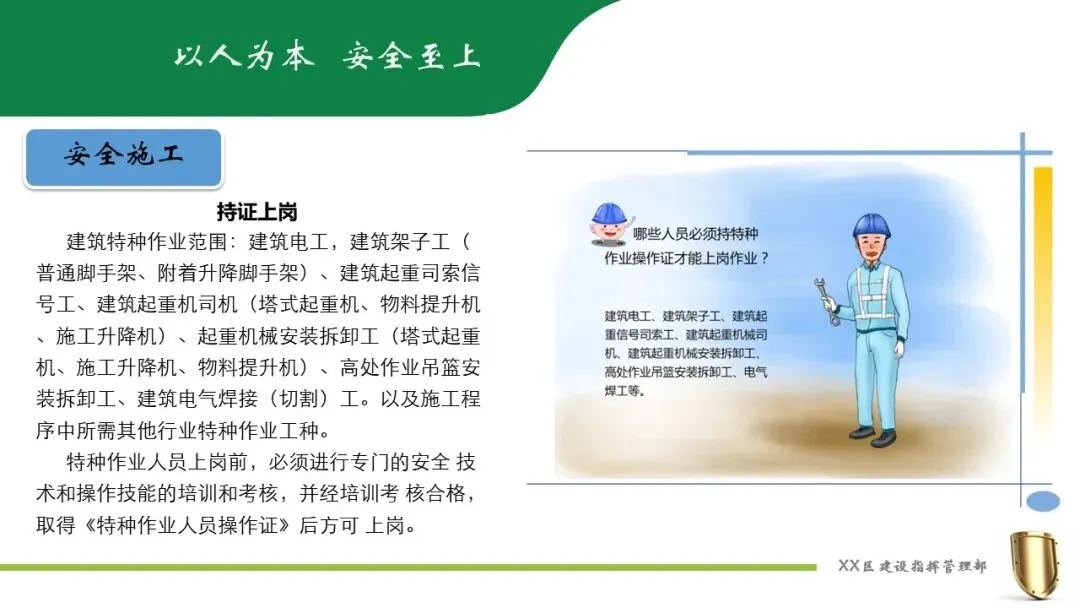 以人为本 安全至上

安全施工

持证上岗

建筑特种作业范围：建筑电工，建筑架子工（普通脚手架、附着升降脚手架）、建筑起重司索信号工、建筑起重机司机（塔式起重机、物料提升机、施工升降机）、起重机械安装拆卸工（塔式起重机、施工升降机、物料提升机）、高处作业吊篮安装拆卸工、建筑电气焊接（切割）工。以及施工程序中所需其他行业特种作业工种。

特种作业人员上岗前，必须进行专门的安全 技术和操作技能的培训和考核，并经培训考 核合格，取得《特种作业人员操作证》后方可 上岗。

哪些人员必须持特种作业操作证才能上岗作业？

建筑电工、建筑架子工、建筑起重信号司索工、建筑起重机械司机、建筑起重机械安装拆卸工、高处作业吊篮安装拆卸工、电气焊工等。

XX区建设指挥管理部